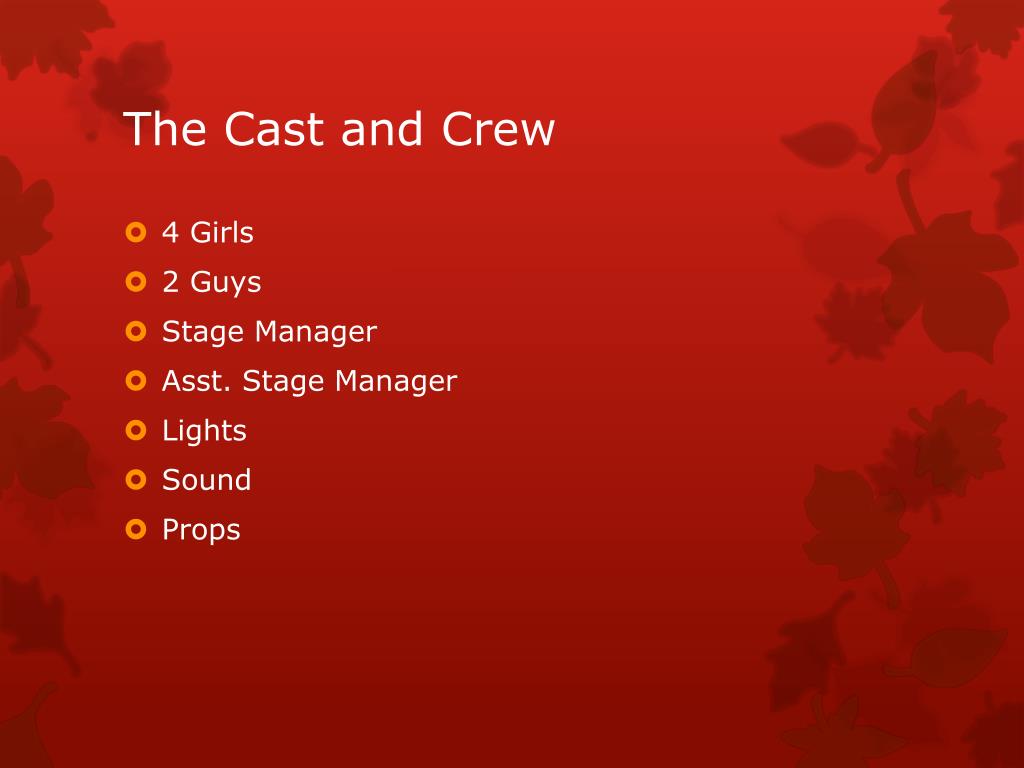 The Cast and Crew

- 4 Girls
- 2 Guys
- Stage Manager
- Asst. Stage Manager
- Lights
- Sound
- Props